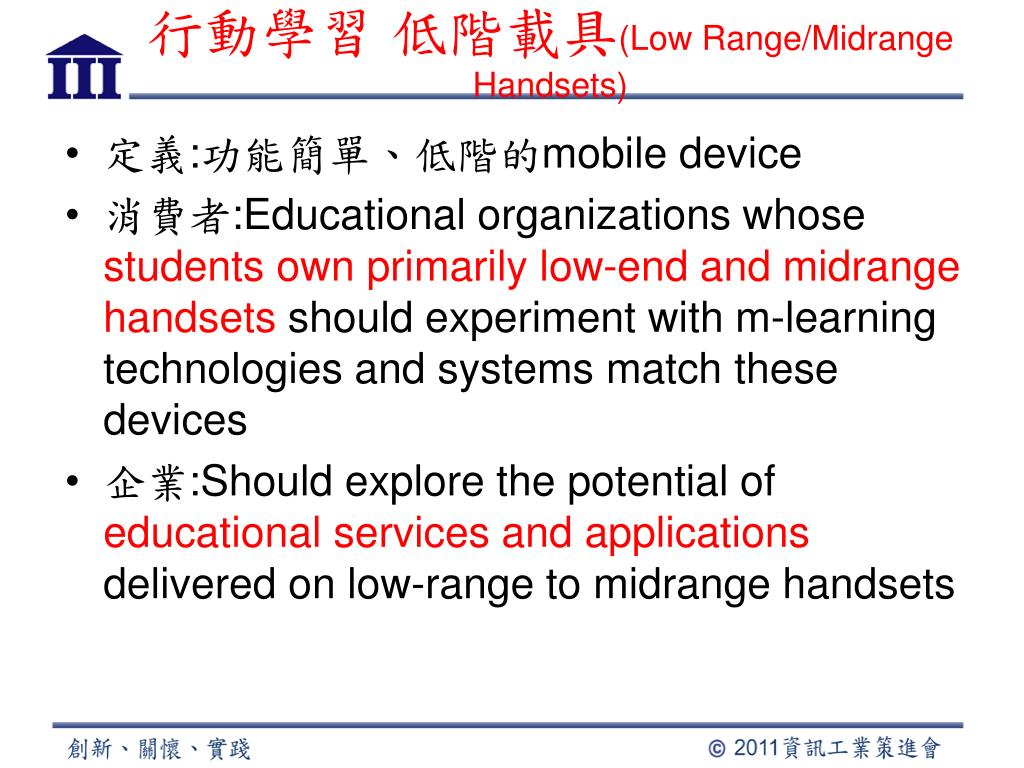 III

行動學習 低階載具(Low Range/Midrange Handsets)

• 定義:功能簡單、低階的mobile device
• 消費者:Educational organizations whose students own primarily low-end and midrange handsets should experiment with m-learning technologies and systems match these devices
• 企業:Should explore the potential of educational services and applications delivered on low-range to midrange handsets

創新、關懷、實踐

© 2011資訊工業策進會